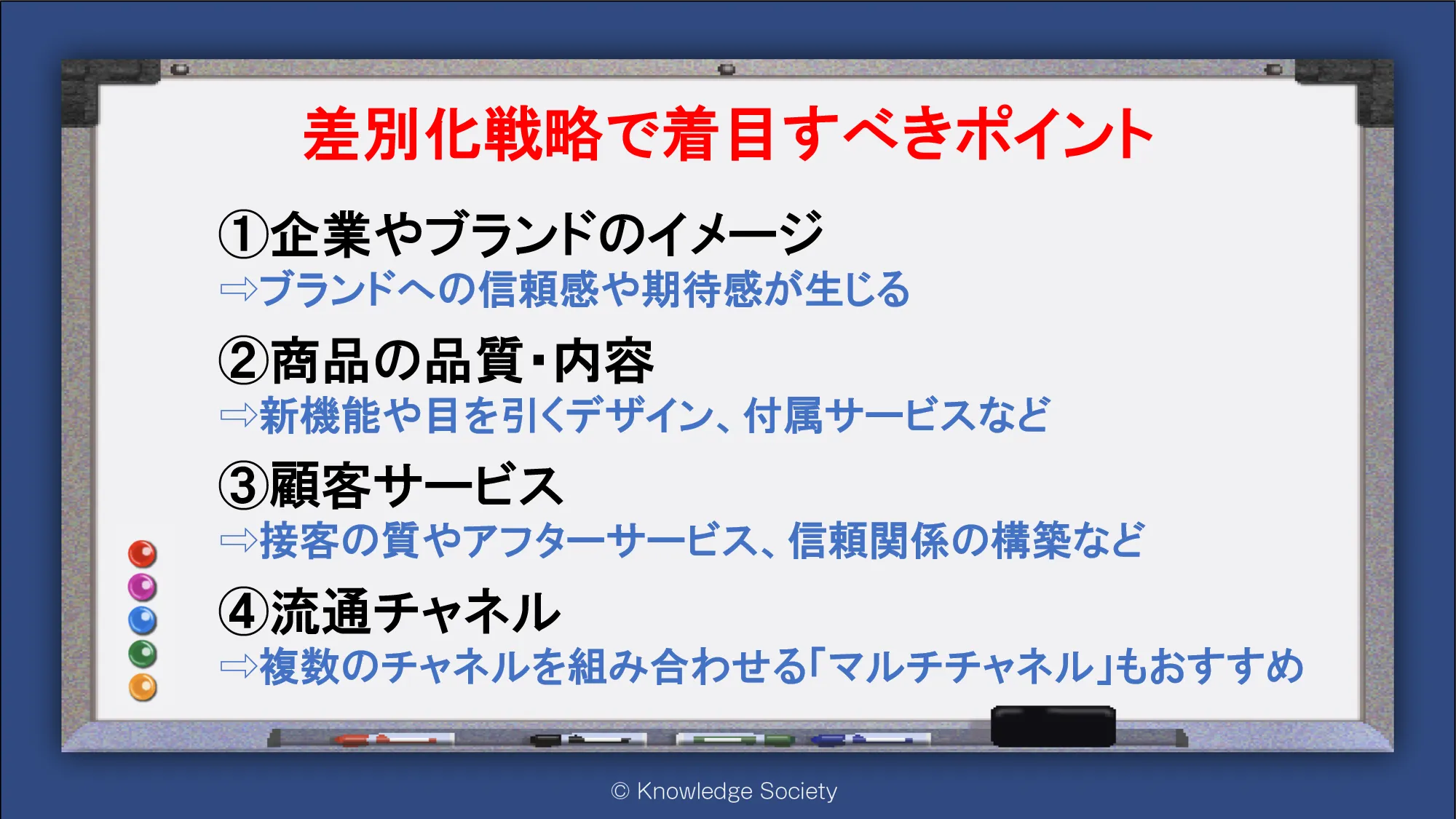 差別化戦略で着目すべきポイント

①企業やブランドのイメージ
⇨ブランドへの信頼感や期待感が生じる

②商品の品質・内容
⇨新機能や目を引くデザイン、付属サービスなど

③顧客サービス
⇨接客の質やアフターサービス、信頼関係の構築など

④流通チャネル
⇨複数のチャネルを組み合わせる「マルチチャネル」もおすすめ

© Knowledge Society